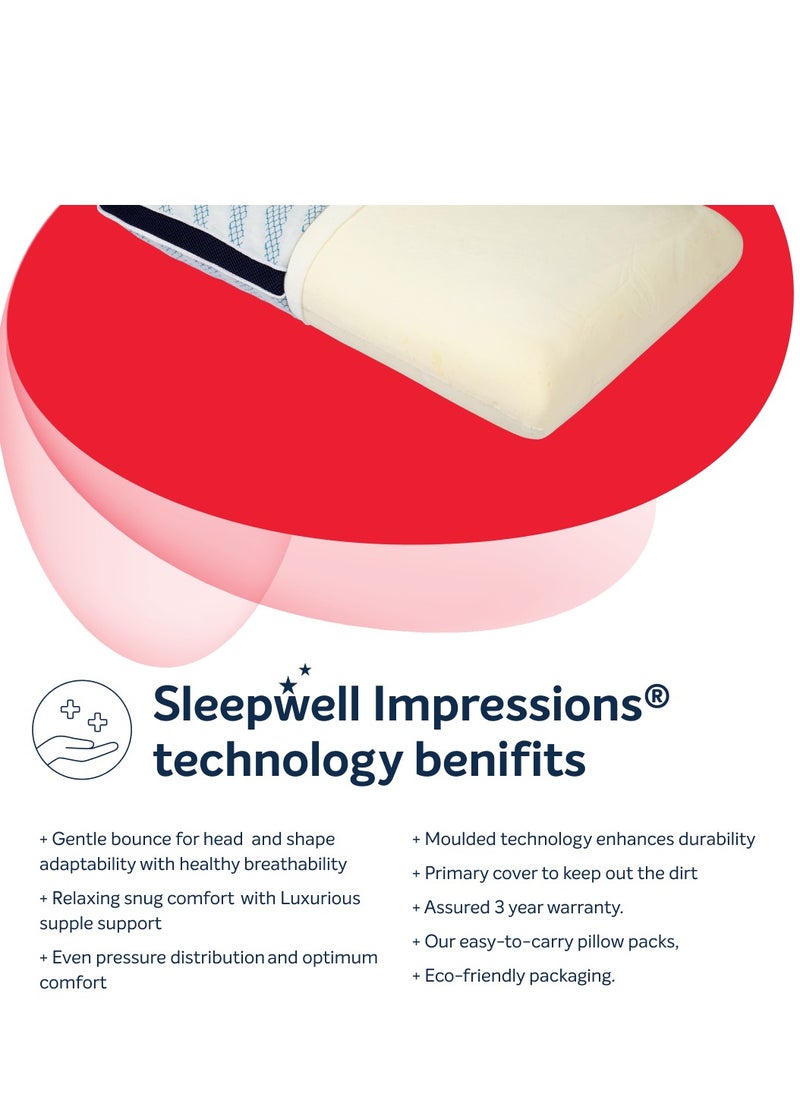 Sleepwell Impressions®
technology benifits

+ Gentle bounce for head and shape adaptability with healthy breathability

+ Relaxing snug comfort with Luxurious supple support

+ Even pressure distribution and optimum comfort

+ Moulded technology enhances durability

+ Primary cover to keep out the dirt

+ Assured 3 year warranty.

+ Our easy-to-carry pillow packs,

+ Eco-friendly packaging.